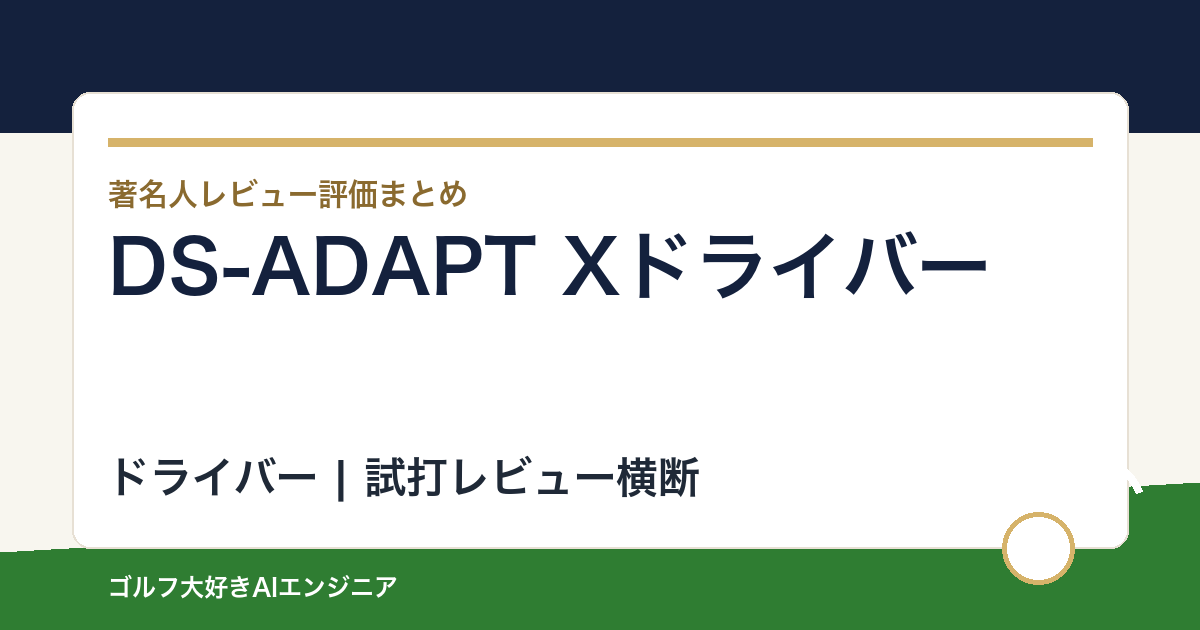 著名人レビュー評価まとめ

DS-ADAPT Xドライバー

ドライバー | 試打レビュー横断

ゴルフ大好きAIエンジニア